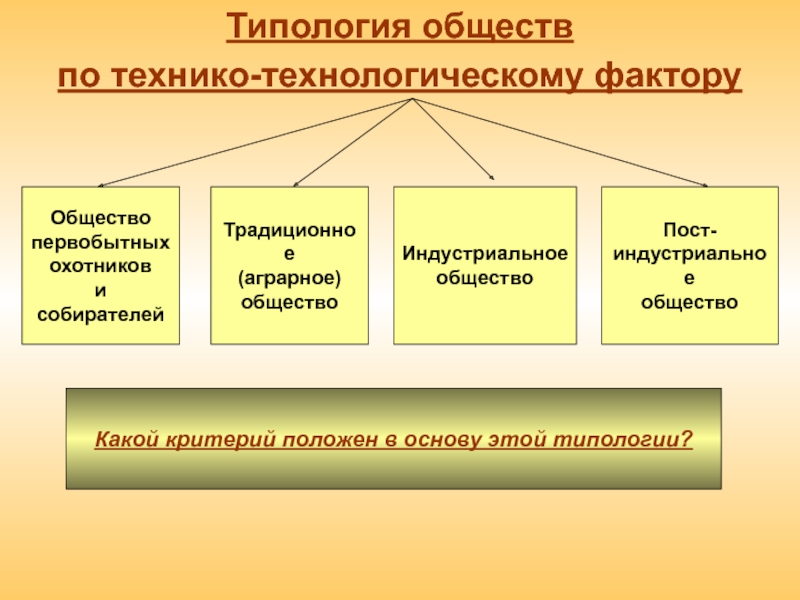 Типология обществ
по технико-технологическому фактору

Общество первобытных охотников и собирателей

Традиционное (аграрное) общество

Индустриальное общество

Пост-индустриальное общество

Какой критерий положен в основу этой типологии?